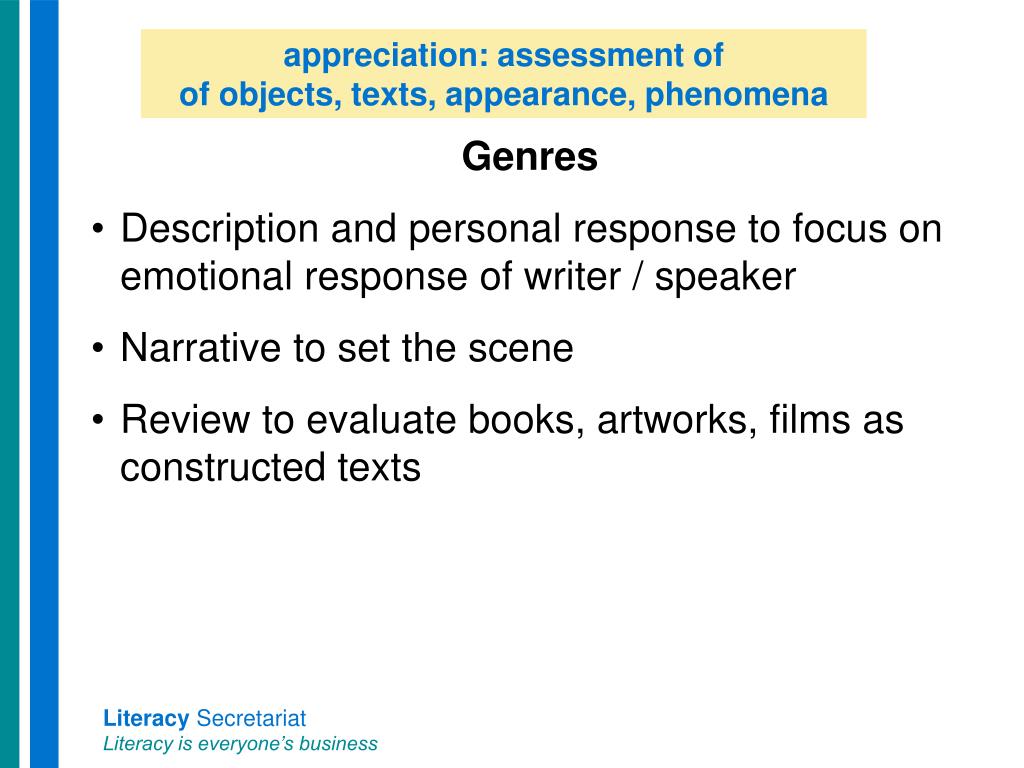 appreciation: assessment of
of objects, texts, appearance, phenomena

Genres

• Description and personal response to focus on emotional response of writer / speaker

• Narrative to set the scene

• Review to evaluate books, artworks, films as constructed texts

Literacy Secretariat
Literacy is everyone's business